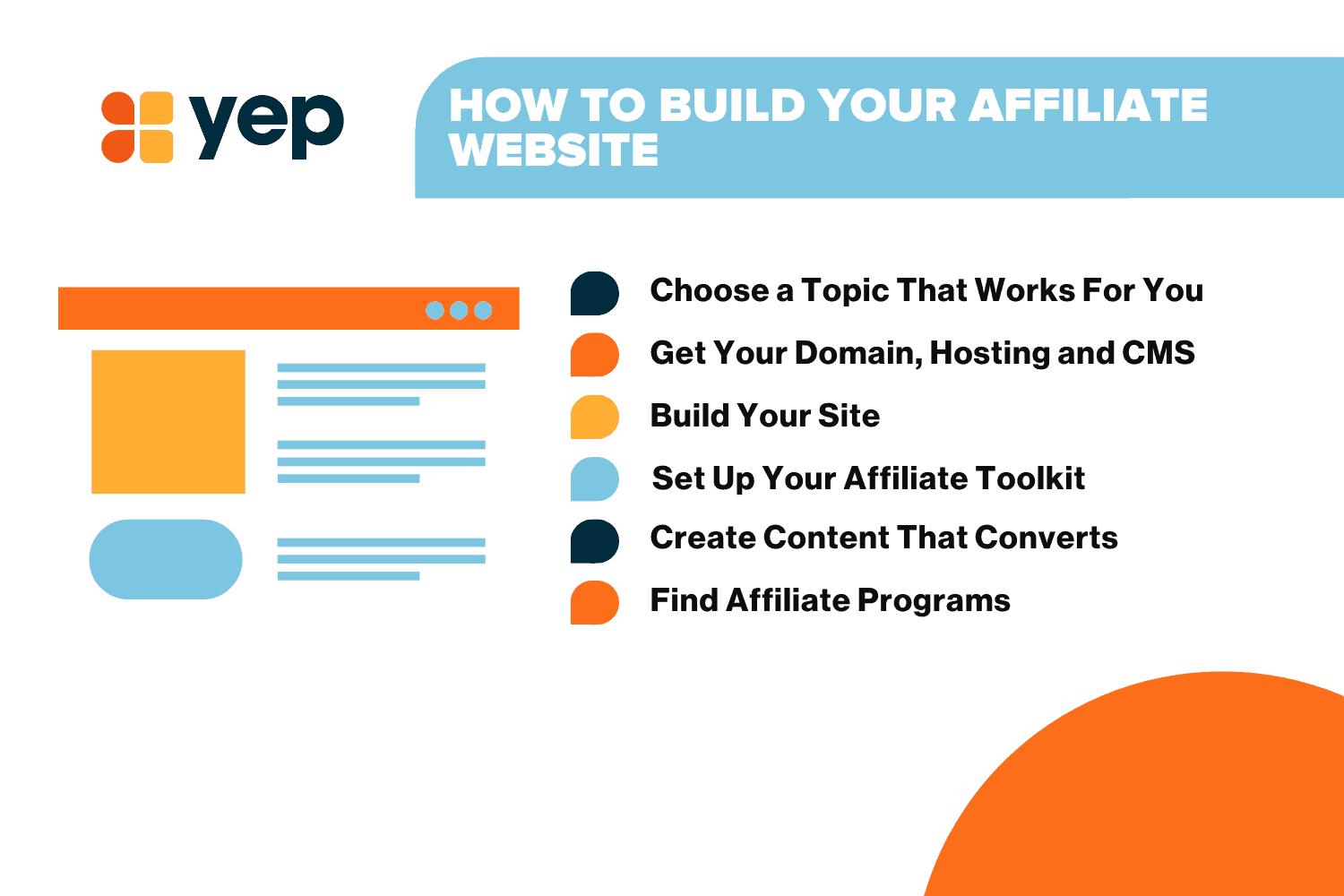 yep

HOW TO BUILD YOUR AFFILIATE WEBSITE

Choose a Topic That Works For You

Get Your Domain, Hosting and CMS

Build Your Site

Set Up Your Affiliate Toolkit

Create Content That Converts

Find Affiliate Programs